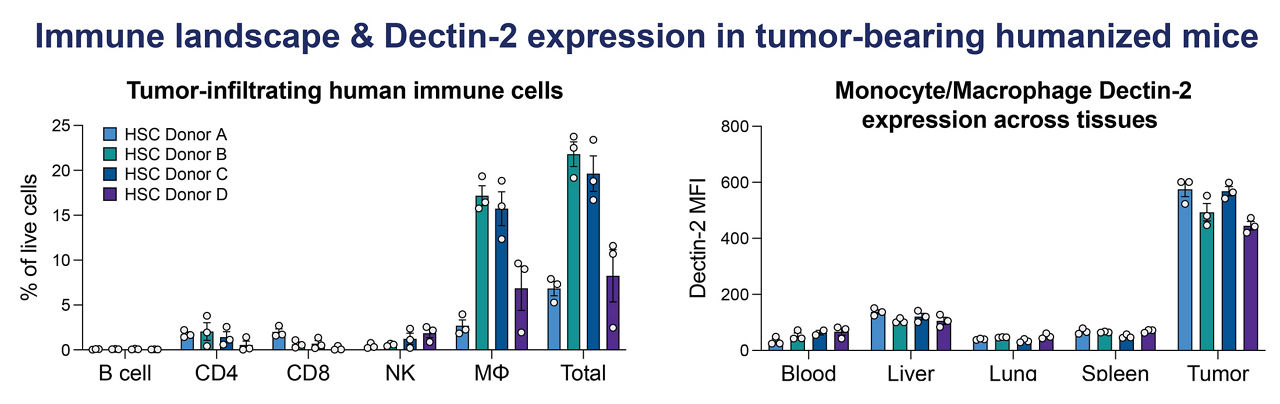 Immune landscape & Dectin-2 expression in tumor-bearing humanized mice

Tumor-infiltrating human immune cells

HSC Donor A
HSC Donor B
HSC Donor C
HSC Donor D

% of live cells

25
20
15
10
5
0

B cell CD4 CD8 NK MΦ Total

Monocyte/Macrophage Dectin-2 expression across tissues

Dectin-2 MFI

800
600
400
200
0

Blood Liver Lung Spleen Tumor